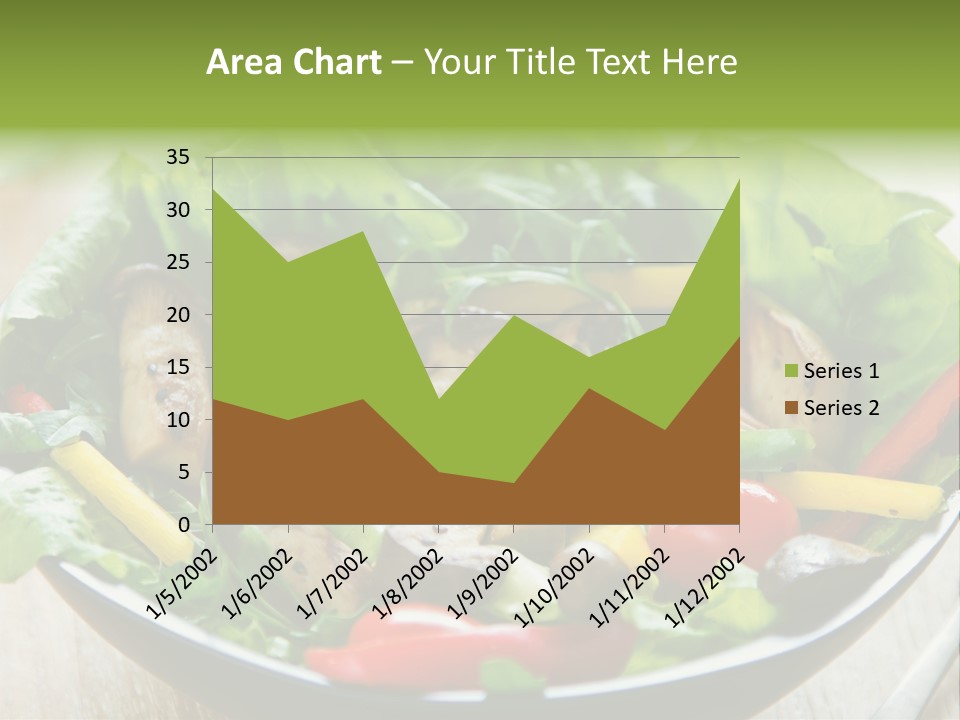 Area Chart – Your Title Text Here

35
30
25
20
15
10
5
0

1/5/2002
1/6/2002
1/7/2002
1/8/2002
1/9/2002
1/10/2002
1/11/2002
1/12/2002

Series 1
Series 2